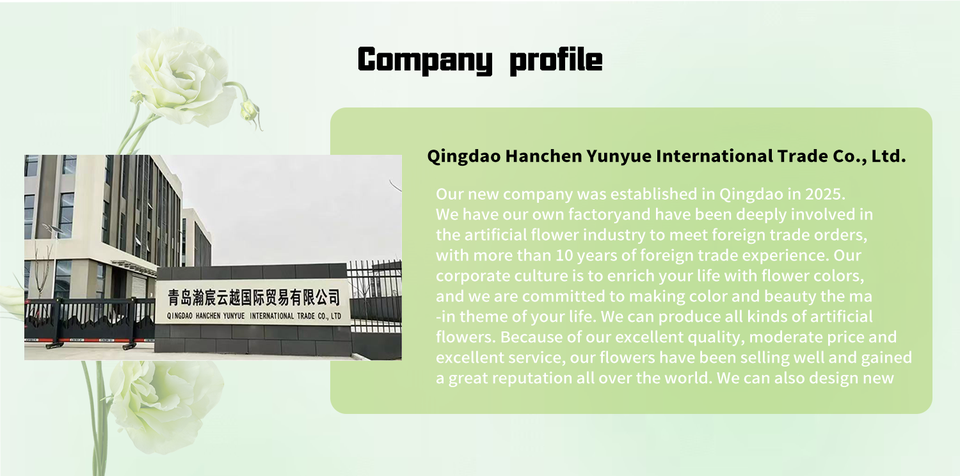 Company profile

青岛瀚宸云越国际贸易有限公司
QINGDAO HANCHEN YUNYUE INTERNATIONAL TRADE CO., LTD

Qingdao Hanchen Yunyue International Trade Co., Ltd.

Our new company was established in Qingdao in 2025. We have our own factoryand have been deeply involved in the artificial flower industry to meet foreign trade orders, with more than 10 years of foreign trade experience. Our corporate culture is to enrich your life with flower colors, and we are committed to making color and beauty the ma -in theme of your life. We can produce all kinds of artificial flowers. Because of our excellent quality, moderate price and excellent service, our flowers have been selling well and gained a great reputation all over the world. We can also design new